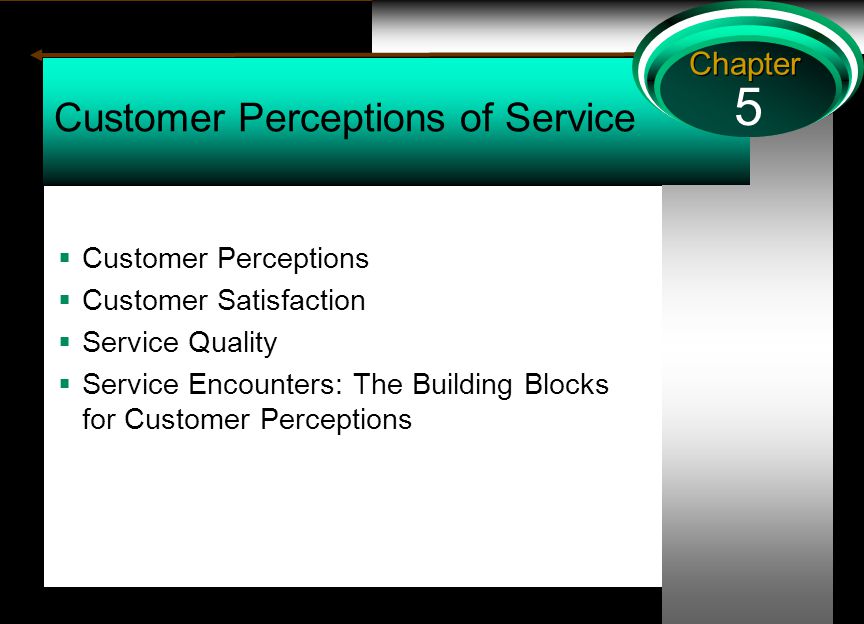 Chapter
5

Customer Perceptions of Service

- Customer Perceptions
- Customer Satisfaction
- Service Quality
- Service Encounters: The Building Blocks for Customer Perceptions